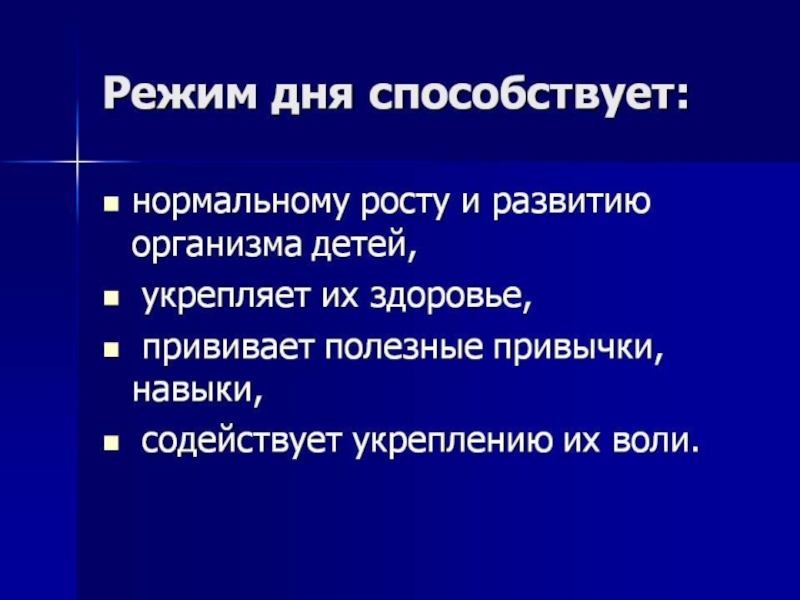 Режим дня способствует:

- нормальному росту и развитию организма детей,
- укрепляет их здоровье,
- прививает полезные привычки, навыки,
- содействует укреплению их воли.